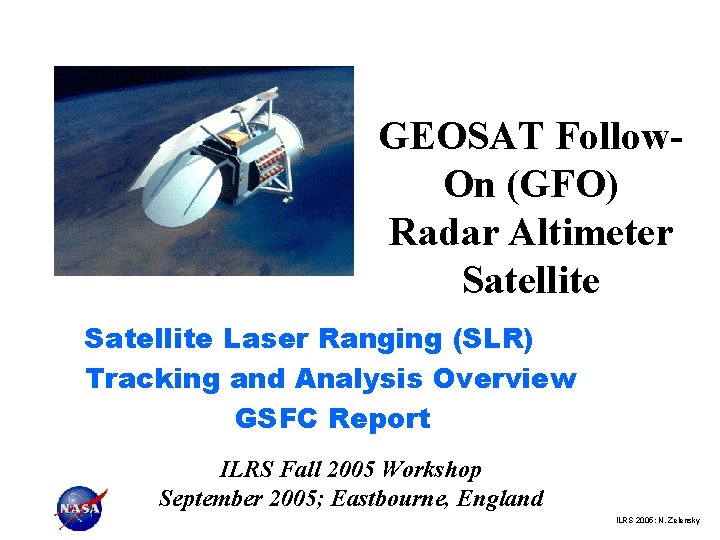 GEOSAT Follow-On (GFO) Radar Altimeter Satellite

Satellite Laser Ranging (SLR) Tracking and Analysis Overview GSFC Report

ILRS Fall 2005 Workshop
September 2005; Eastbourne, England

NASA

ILRS 2005: N. Zelensky